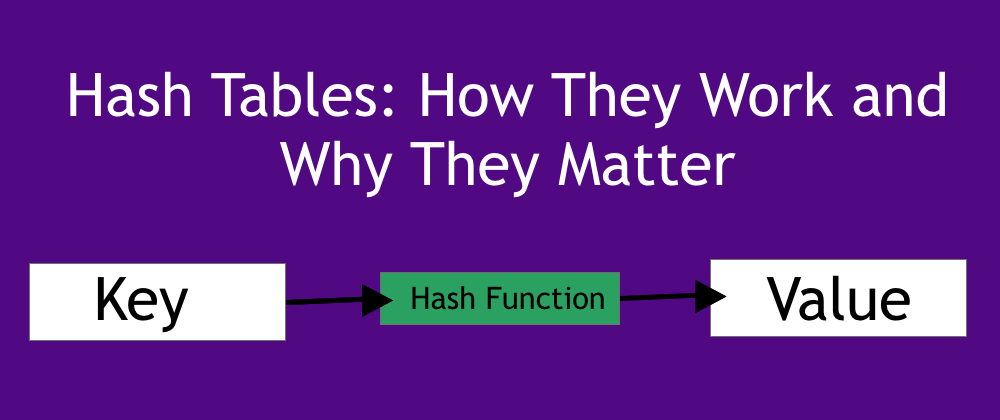 Hash Tables: How They Work and Why They Matter

Key

Hash Function

Value